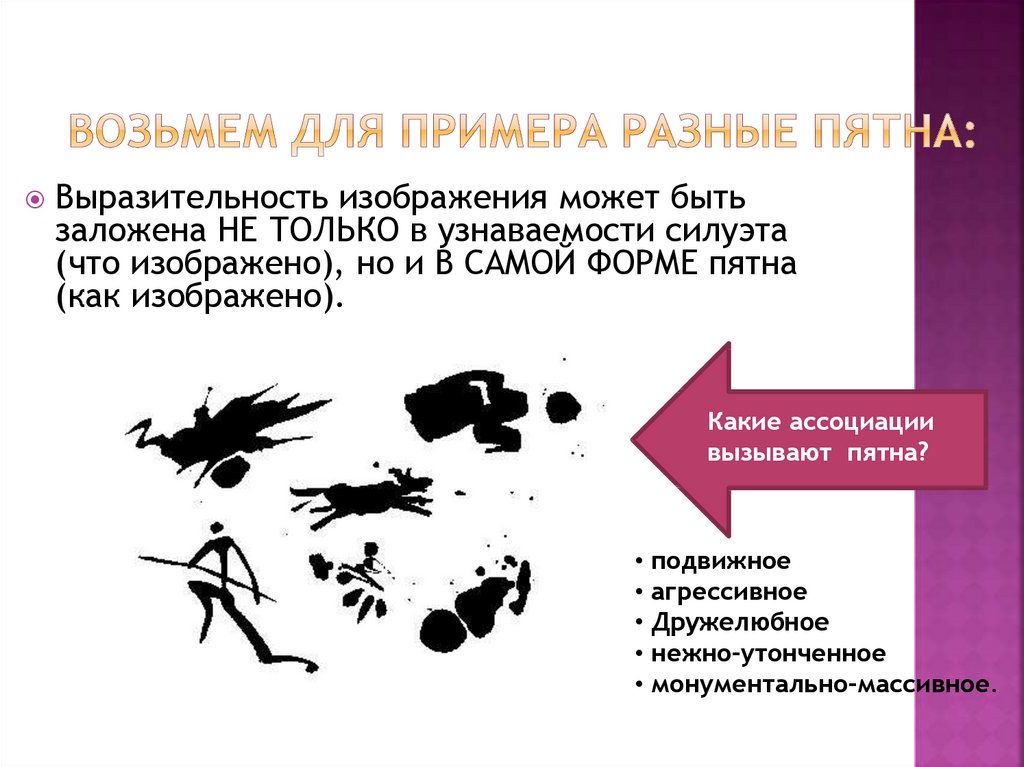 ВОЗЬМЕМ ДЛЯ ПРИМЕРА РАЗНЫЕ ПЯТНА:

Выразительность изображения может быть заложена НЕ ТОЛЬКО в узнаваемости силуэта (что изображено), но и В САМОЙ ФОРМЕ пятна (как изображено).

Какие ассоциации вызывают пятна?

• подвижное
• агрессивное
• Дружелюбное
• нежно-утонченное
• монументально-массивное.